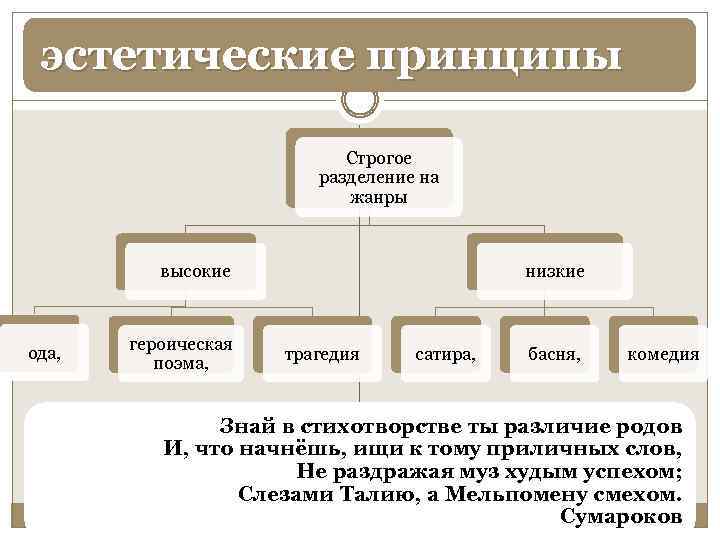 эстетические принципы

Строгое разделение на жанры

высокие

низкие

ода,

героическая поэма,

трагедия

сатира,

басня,

комедия

Знай в стихотворстве ты различие родов
И, что начнёшь, ищи к тому приличных слов,
Не раздражая муз худым успехом;
Слезами Талию, а Мельпомену смехом.
Сумароков